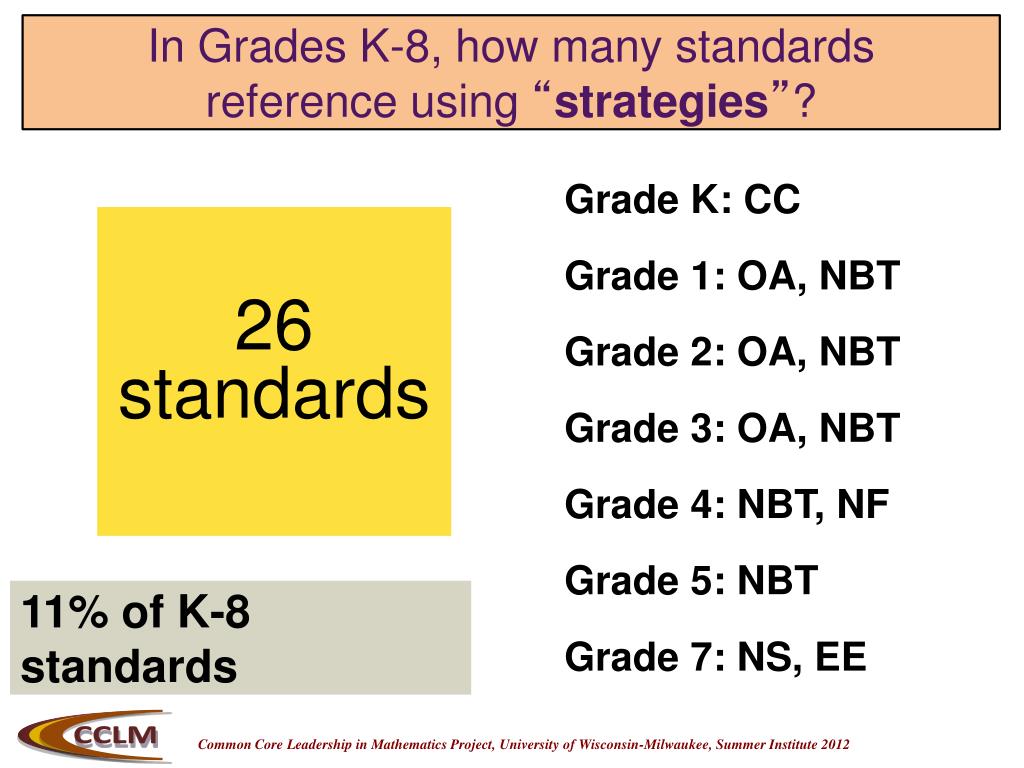 In Grades K-8, how many standards reference using “strategies”?

26 standards

11% of K-8 standards

Grade K: CC

Grade 1: OA, NBT

Grade 2: OA, NBT

Grade 3: OA, NBT

Grade 4: NBT, NF

Grade 5: NBT

Grade 7: NS, EE

CCLM

Common Core Leadership in Mathematics Project, University of Wisconsin-Milwaukee, Summer Institute 2012